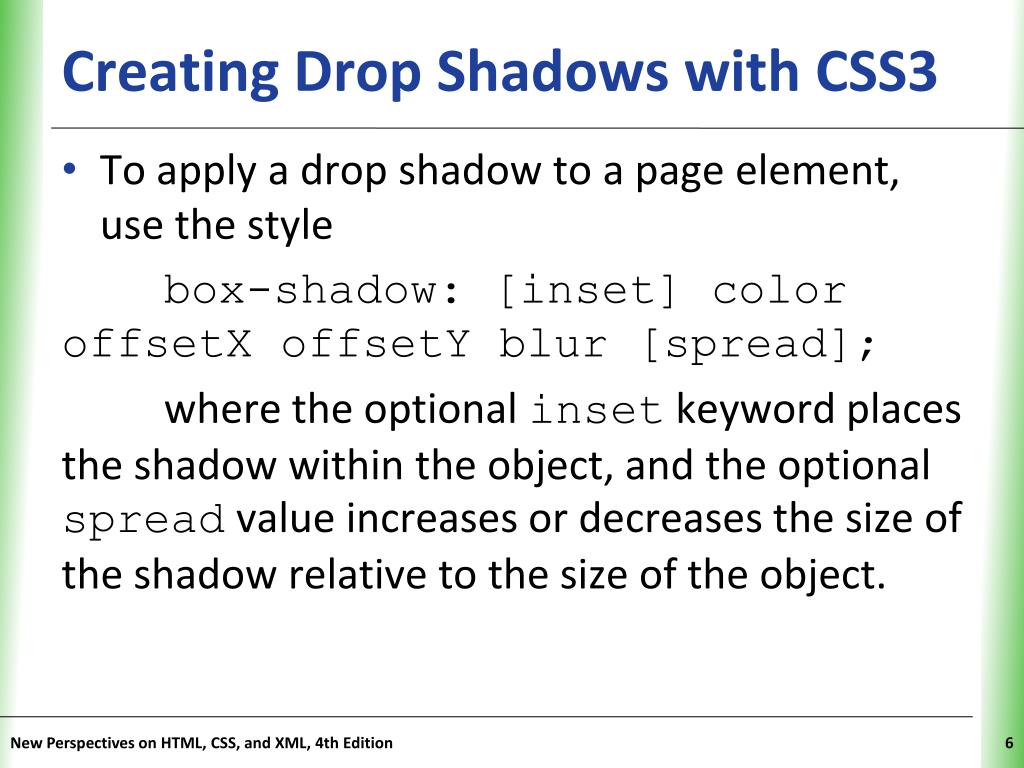 Creating Drop Shadows with CSS3

• To apply a drop shadow to a page element, use the style

box-shadow: [inset] color offsetX offsetY blur [spread];

where the optional inset keyword places the shadow within the object, and the optional spread value increases or decreases the size of the shadow relative to the size of the object.

New Perspectives on HTML, CSS, and XML, 4th Edition

6